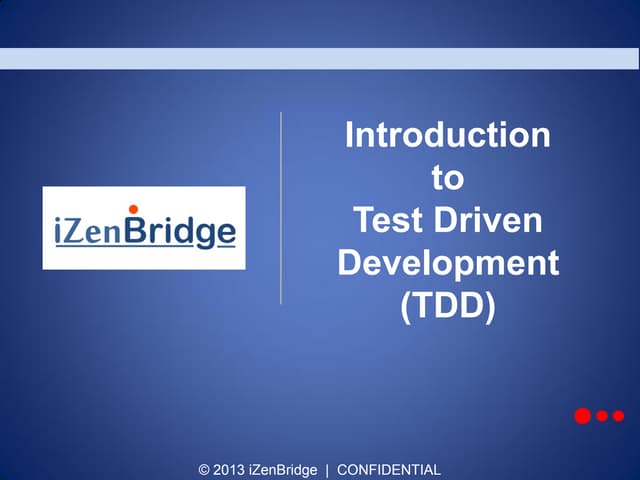 iZenBridge

Introduction to Test Driven Development (TDD)

© 2013 iZenBridge | CONFIDENTIAL